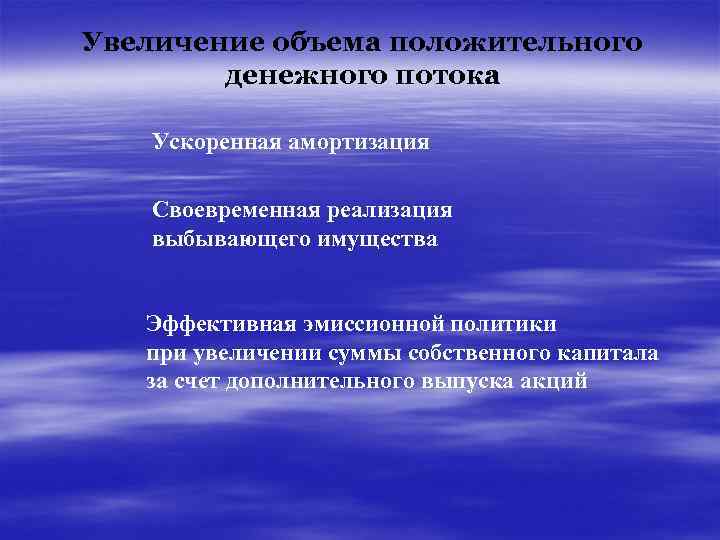 Увеличение объема положительного денежного потока

Ускоренная амортизация

Своевременная реализация выбывающего имущества

Эффективная эмиссионной политики при увеличении суммы собственного капитала за счет дополнительного выпуска акций